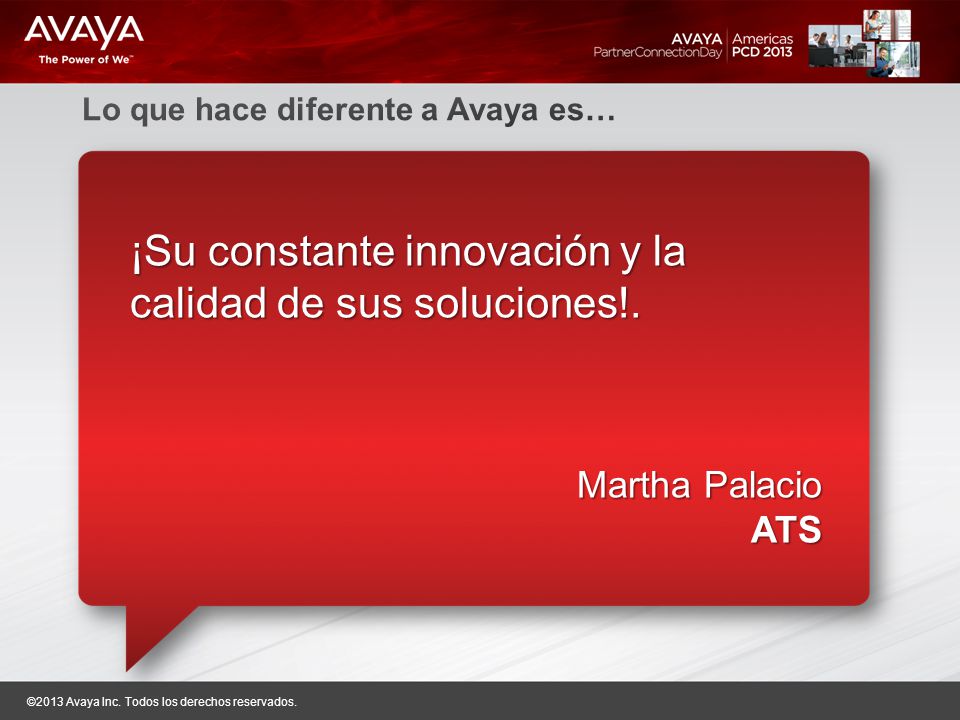 AVAYA
The Power of We™

AVAYA PartnerConnectionDay | Americas PCD 2013

Lo que hace diferente a Avaya es…

¡Su constante innovación y la calidad de sus soluciones!.

Martha Palacio
ATS

©2013 Avaya Inc. Todos los derechos reservados.